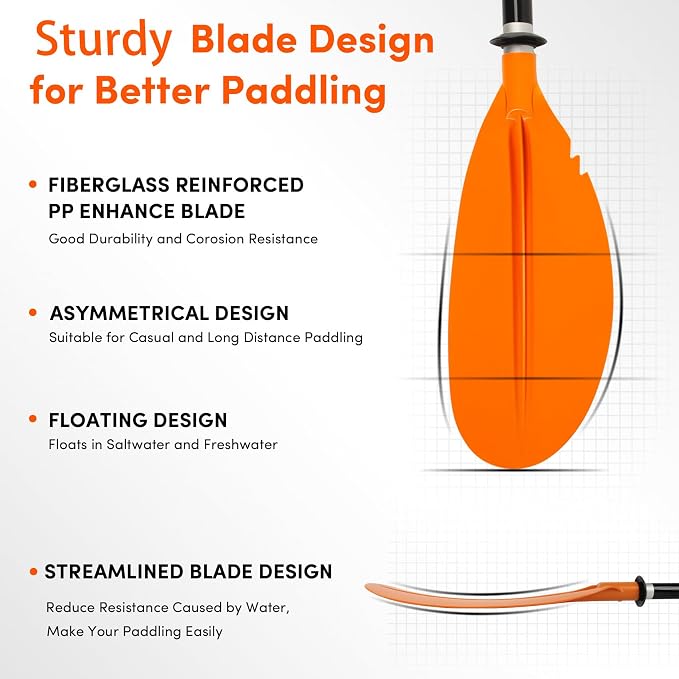 Sturdy Blade Design for Better Paddling

• FIBERGLASS REINFORCED PP ENHANCE BLADE
Good Durability and Corosion Resistance

• ASYMMETRICAL DESIGN
Suitable for Casual and Long Distance Paddling

• FLOATING DESIGN
Floats in Saltwater and Freshwater

• STREAMLINED BLADE DESIGN
Reduce Resistance Caused by Water, Make Your Paddling Easily